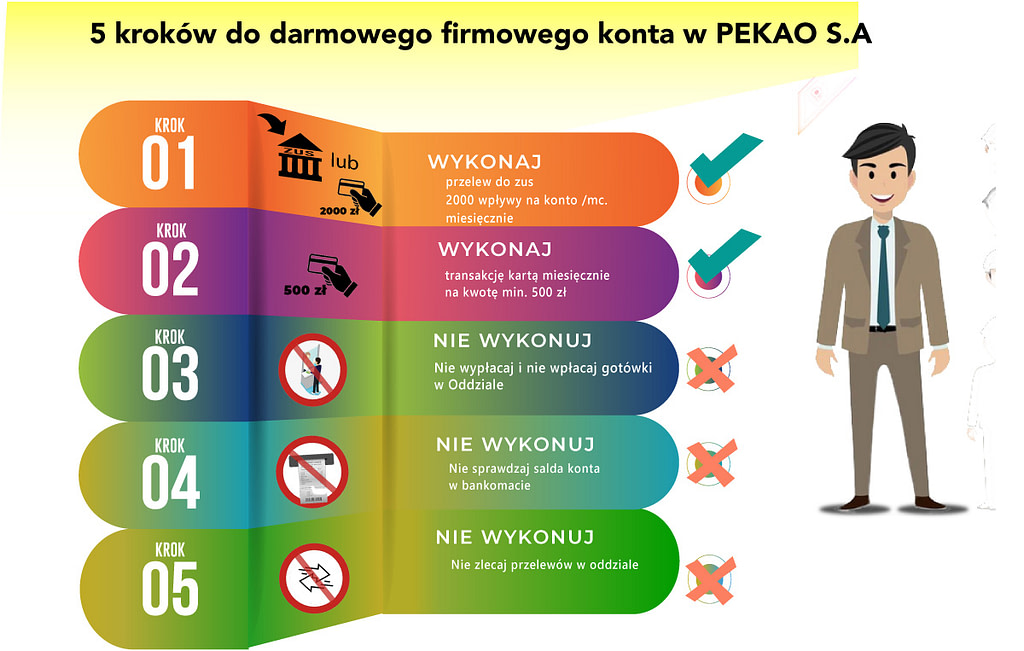 5 kroków do darmowego firmowego konta w PEKAO S.A

KROK
01

ZUS
lub
2000 zł

WYKONAJ
przelew do zus
2000 wpływy na konto /mc. miesięcznie

KROK
02

500 zł

WYKONAJ
transakcję kartą miesięcznie na kwotę min. 500 zł

KROK
03

NIE WYKONUJ
Nie wypłacaj i nie wpłacaj gotówki w Oddziale

KROK
04

NIE WYKONUJ
Nie sprawdzaj salda konta w bankomacie

KROK
05

NIE WYKONUJ
Nie zlecaj przelewów w oddziale